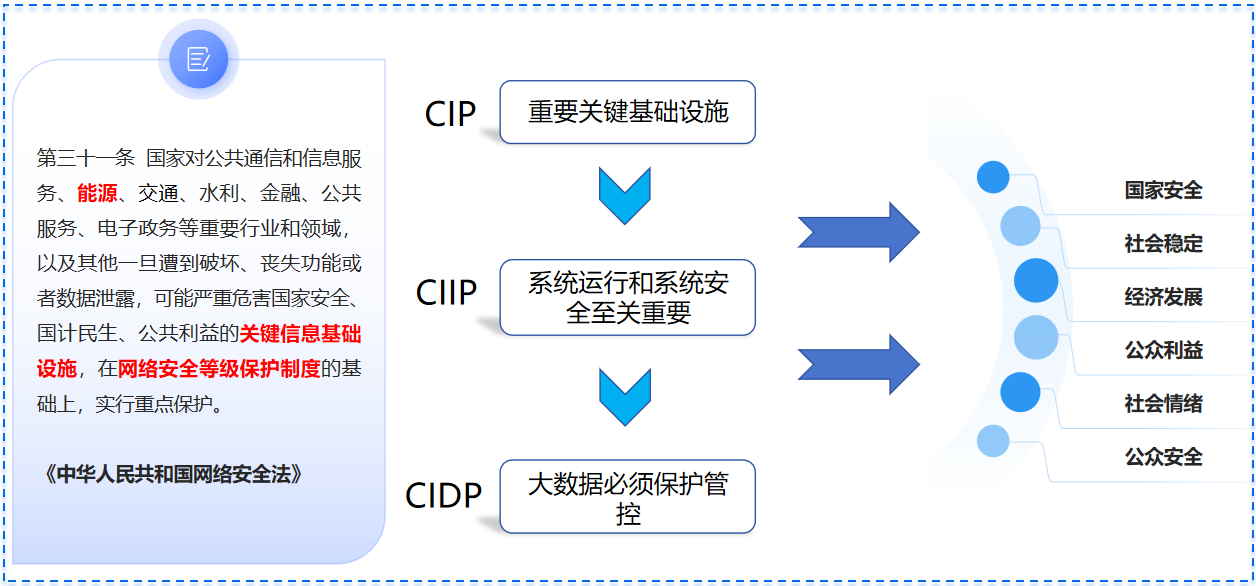 第三十一条 国家对公共通信和信息服务、能源、交通、水利、金融、公共服务、电子政务等重要行业和领域，以及其他一旦遭到破坏、丧失功能或者数据泄露，可能严重危害国家安全、国计民生、公共利益的关键信息基础设施，在网络安全等级保护制度的基础上，实行重点保护。

《中华人民共和国网络安全法》

CIP
重要关键基础设施

CIIP
系统运行和系统安全至关重要

CIDP
大数据必须保护管控

国家安全
社会稳定
经济发展
公众利益
社会情绪
公众安全